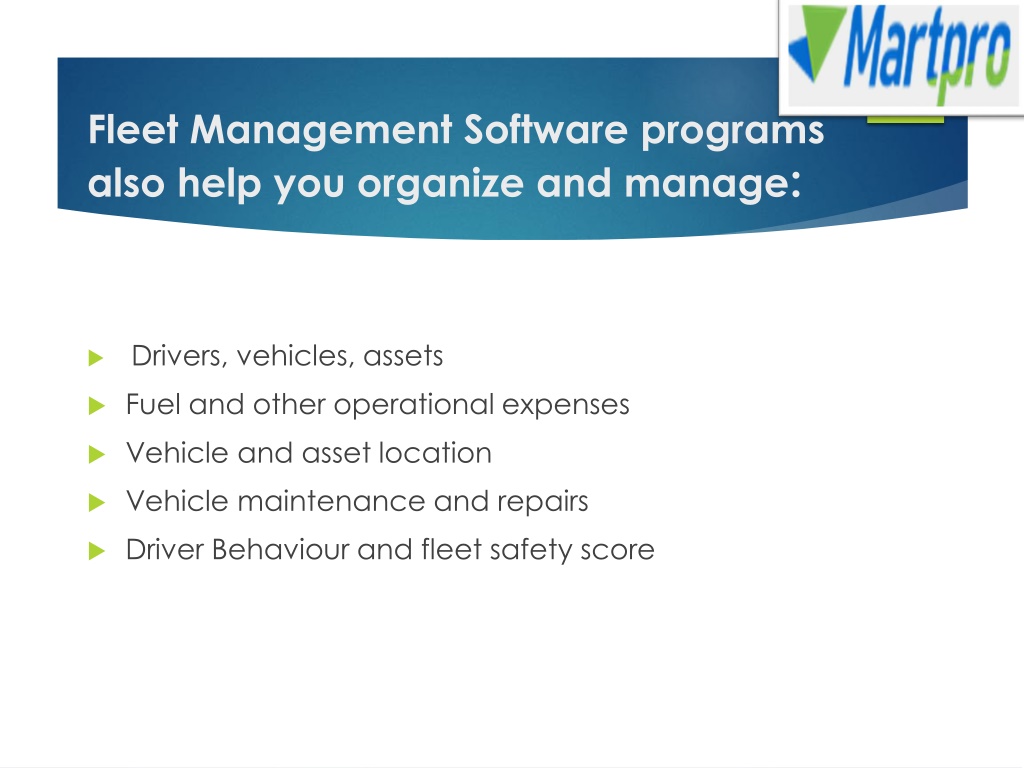 Martpro

Fleet Management Software programs also help you organize and manage:

Drivers, vehicles, assets
Fuel and other operational expenses
Vehicle and asset location
Vehicle maintenance and repairs
Driver Behaviour and fleet safety score